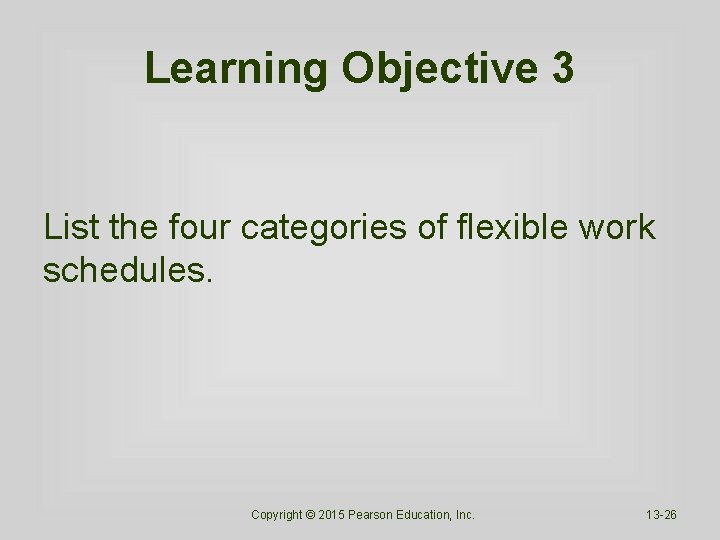 Learning Objective 3

List the four categories of flexible work schedules.

Copyright © 2015 Pearson Education, Inc.

13-26